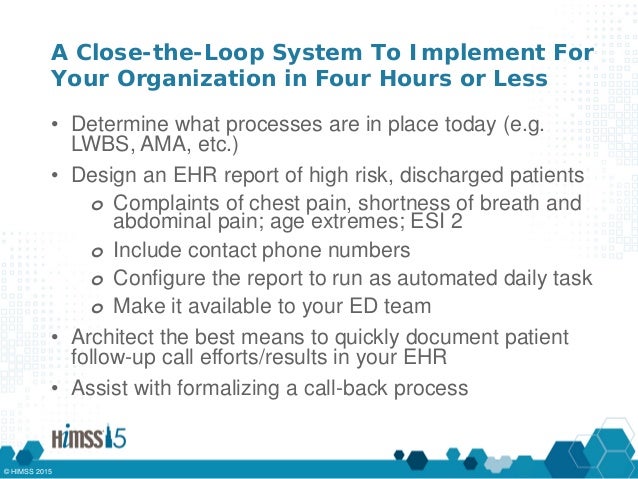 A Close-the-Loop System To Implement For Your Organization in Four Hours or Less

• Determine what processes are in place today (e.g. LWBS, AMA, etc.)

• Design an EHR report of high risk, discharged patients

o Complaints of chest pain, shortness of breath and abdominal pain; age extremes; ESI 2

o Include contact phone numbers

o Configure the report to run as automated daily task

o Make it available to your ED team

• Architect the best means to quickly document patient follow-up call efforts/results in your EHR

• Assist with formalizing a call-back process

HIMSS15

© HIMSS 2015